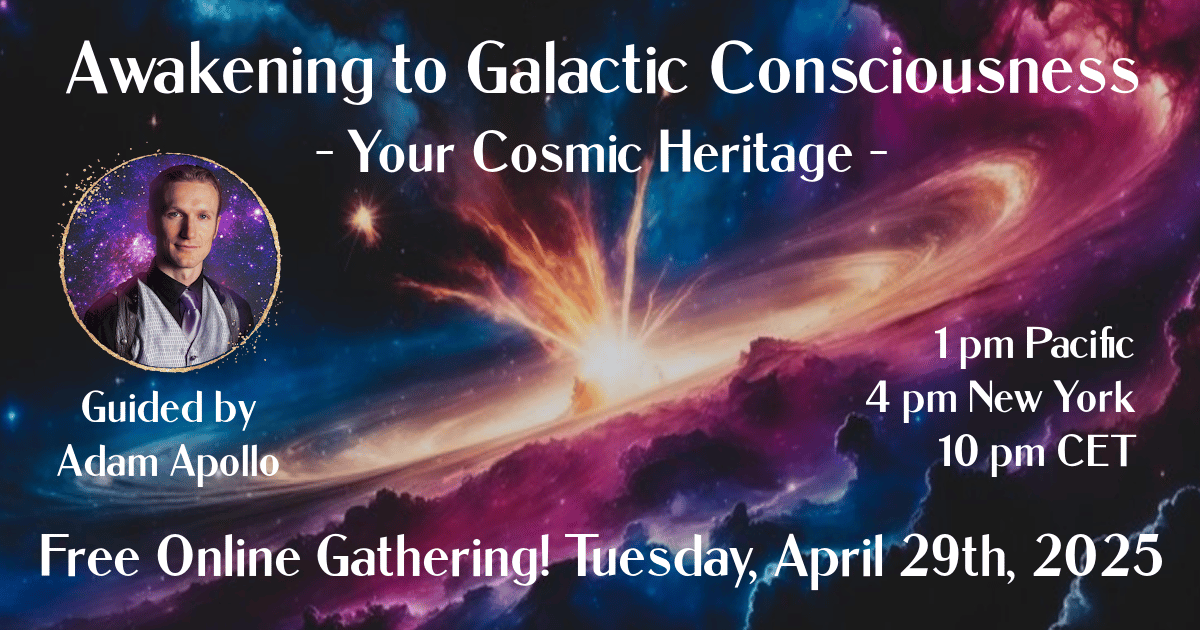 Awakening to Galactic Consciousness
- Your Cosmic Heritage -

Guided by
Adam Apollo

1 pm Pacific
4 pm New York
10 pm CET

Free Online Gathering! Tuesday, April 29th, 2025